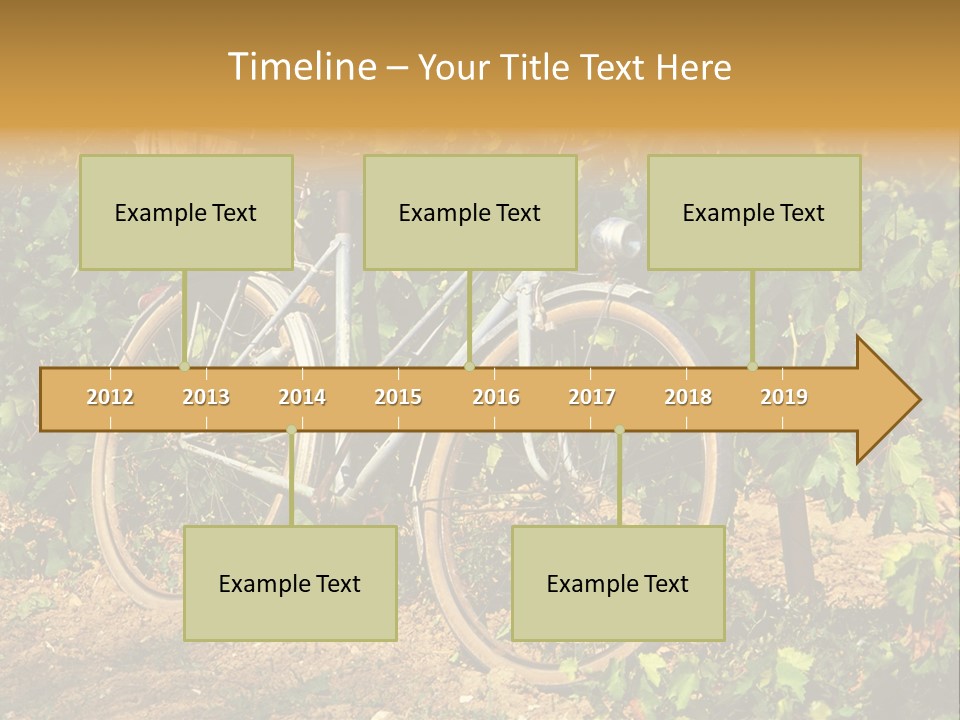 Timeline – Your Title Text Here

Example Text

Example Text

Example Text

2012 2013 2014 2015 2016 2017 2018 2019

Example Text

Example Text